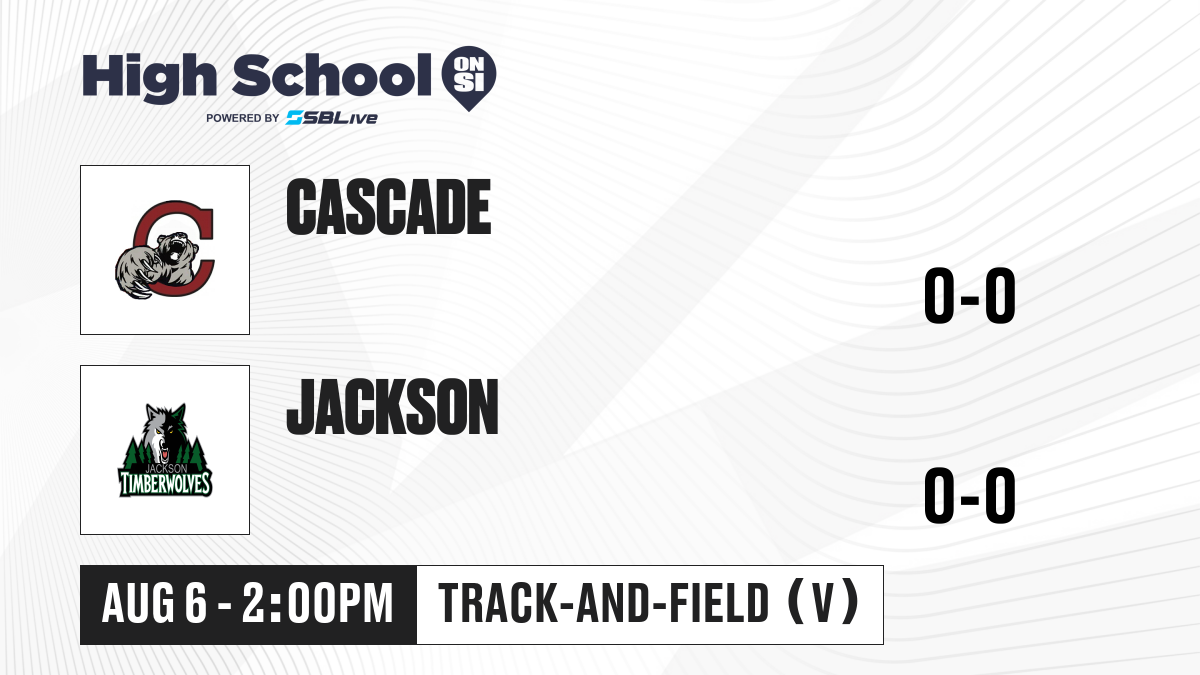 High School ON SI
POWERED BY SBLive

C

CASCADE

0-0

JACKSON TIMBERWOLVES

JACKSON

0-0

AUG 6 - 2:00PM

TRACK-AND-FIELD (V)